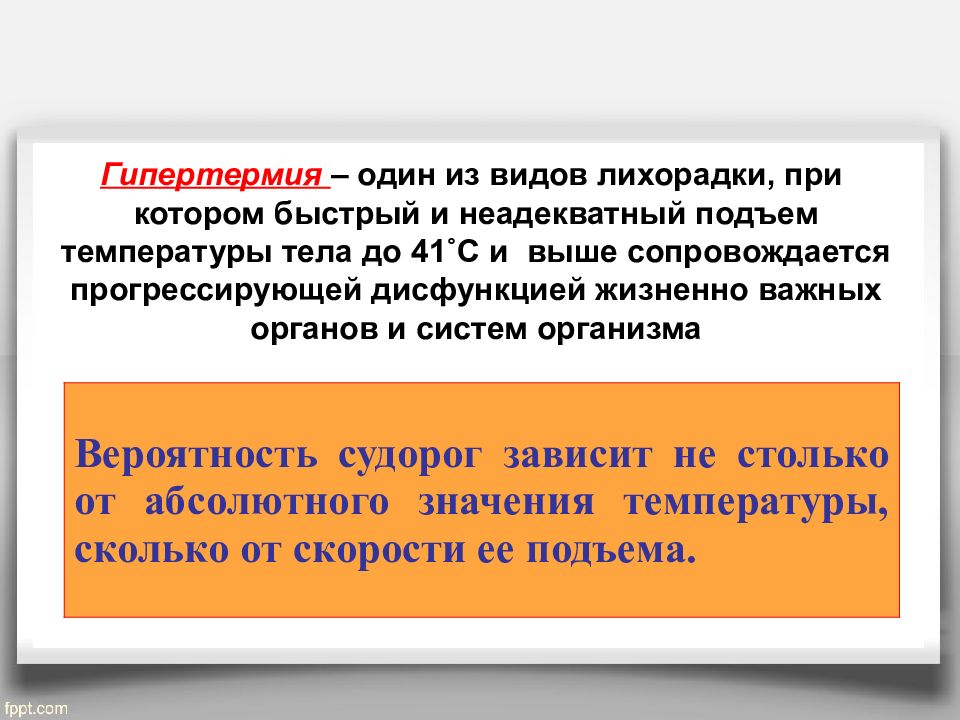 Гипертермия – один из видов лихорадки, при котором быстрый и неадекватный подъем температуры тела до 41˚С и выше сопровождается прогрессирующей дисфункцией жизненно важных органов и систем организма

Вероятность судорог зависит не столько от абсолютного значения температуры, сколько от скорости ее подъема.

fppt.com